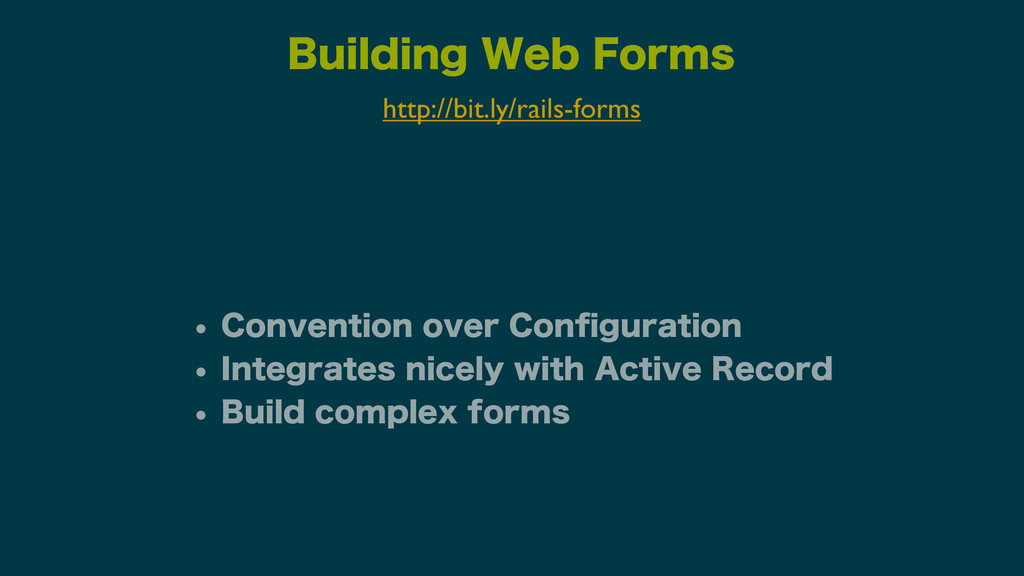 Building Web Forms

http://bit.ly/rails-forms

• Convention over Configuration
• Integrates nicely with Active Record
• Build complex forms